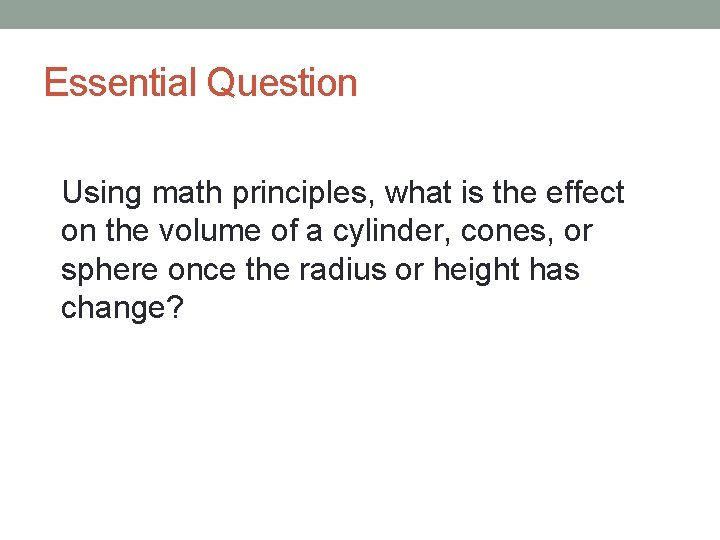 Essential Question

Using math principles, what is the effect on the volume of a cylinder, cones, or sphere once the radius or height has change?